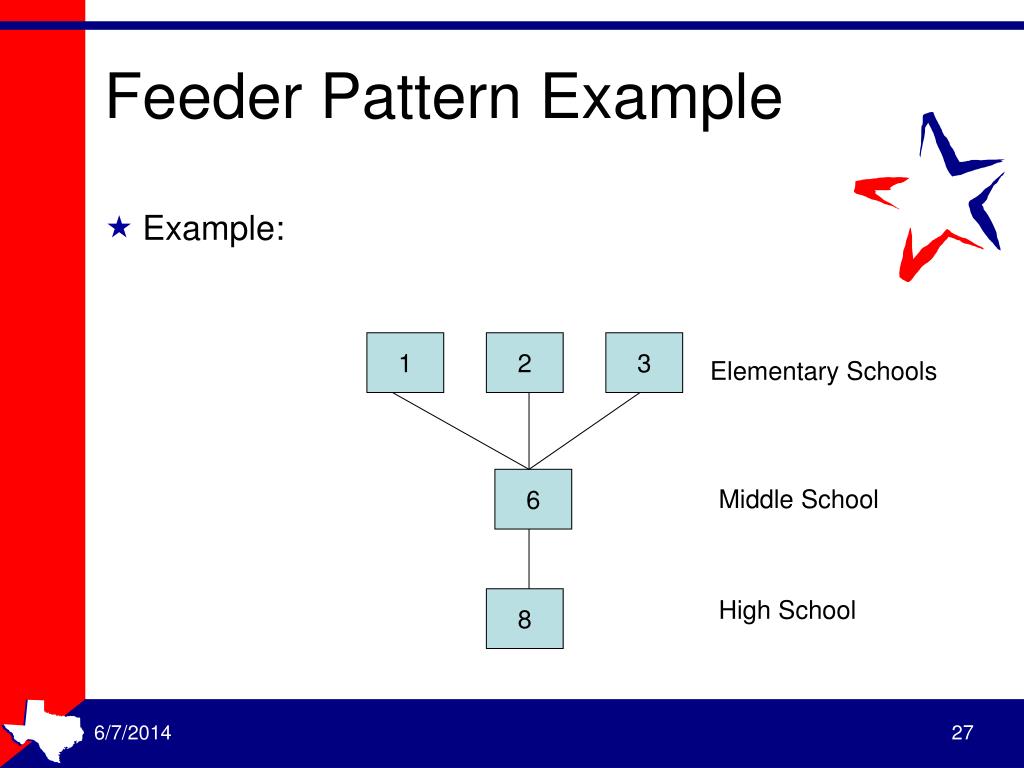 Feeder Pattern Example

★ Example:

1
2
3
Elementary Schools

6
Middle School

8
High School

6/7/2014

27